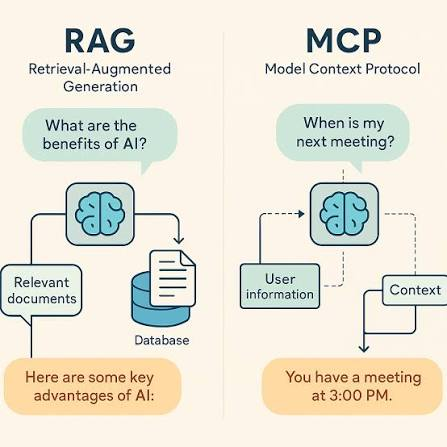 RAG

Retrieval-Augmented Generation

What are the benefits of AI?

Relevant documents

Database

Here are some key advantages of AI:

MCP

Model Context Protocol

When is my next meeting?

User information

Context

You have a meeting at 3:00 PM.